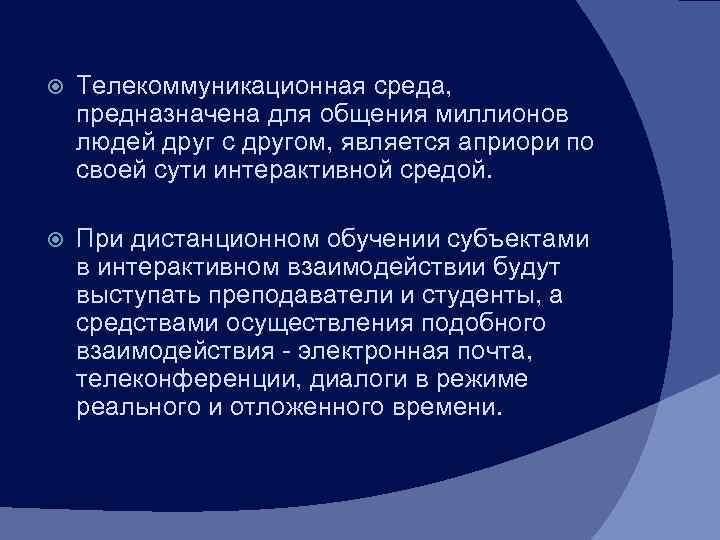 Телекоммуникационная среда, предназначена для общения миллионов людей друг с другом, является априори по своей сути интерактивной средой.

При дистанционном обучении субъектами в интерактивном взаимодействии будут выступать преподаватели и студенты, а средствами осуществления подобного взаимодействия - электронная почта, телеконференции, диалоги в режиме реального и отложенного времени.